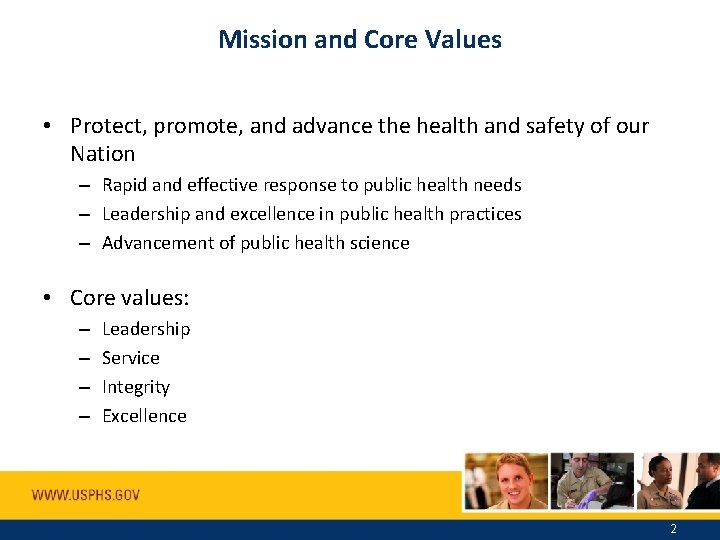 Mission and Core Values

• Protect, promote, and advance the health and safety of our Nation
– Rapid and effective response to public health needs
– Leadership and excellence in public health practices
– Advancement of public health science

• Core values:
– Leadership
– Service
– Integrity
– Excellence

WWW.USPHS.GOV

2